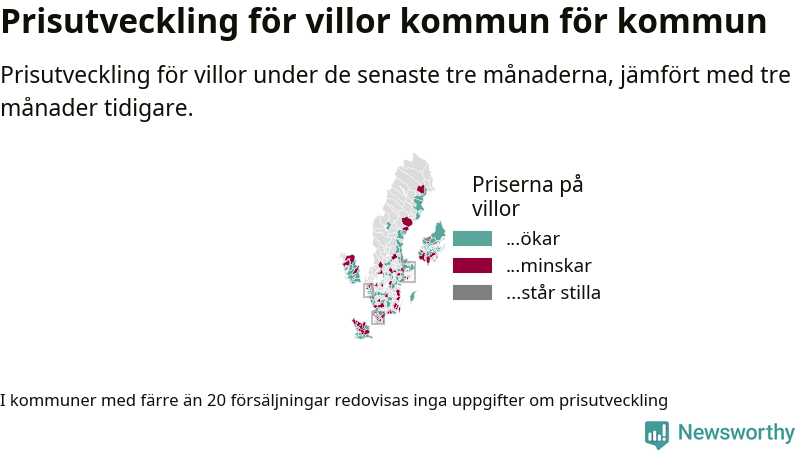 Prisutveckling för villor kommun för kommun

Prisutveckling för villor under de senaste tre månaderna, jämfört med tre månader tidigare.

Priserna på villor

...ökar

...minskar

...står stilla

I kommuner med färre än 20 försäljningar redovisas inga uppgifter om prisutveckling

Newsworthy